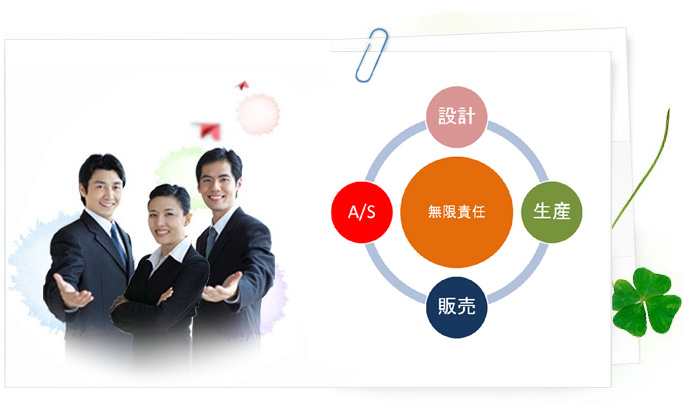 設計

A/S

無限責任

生産

販売